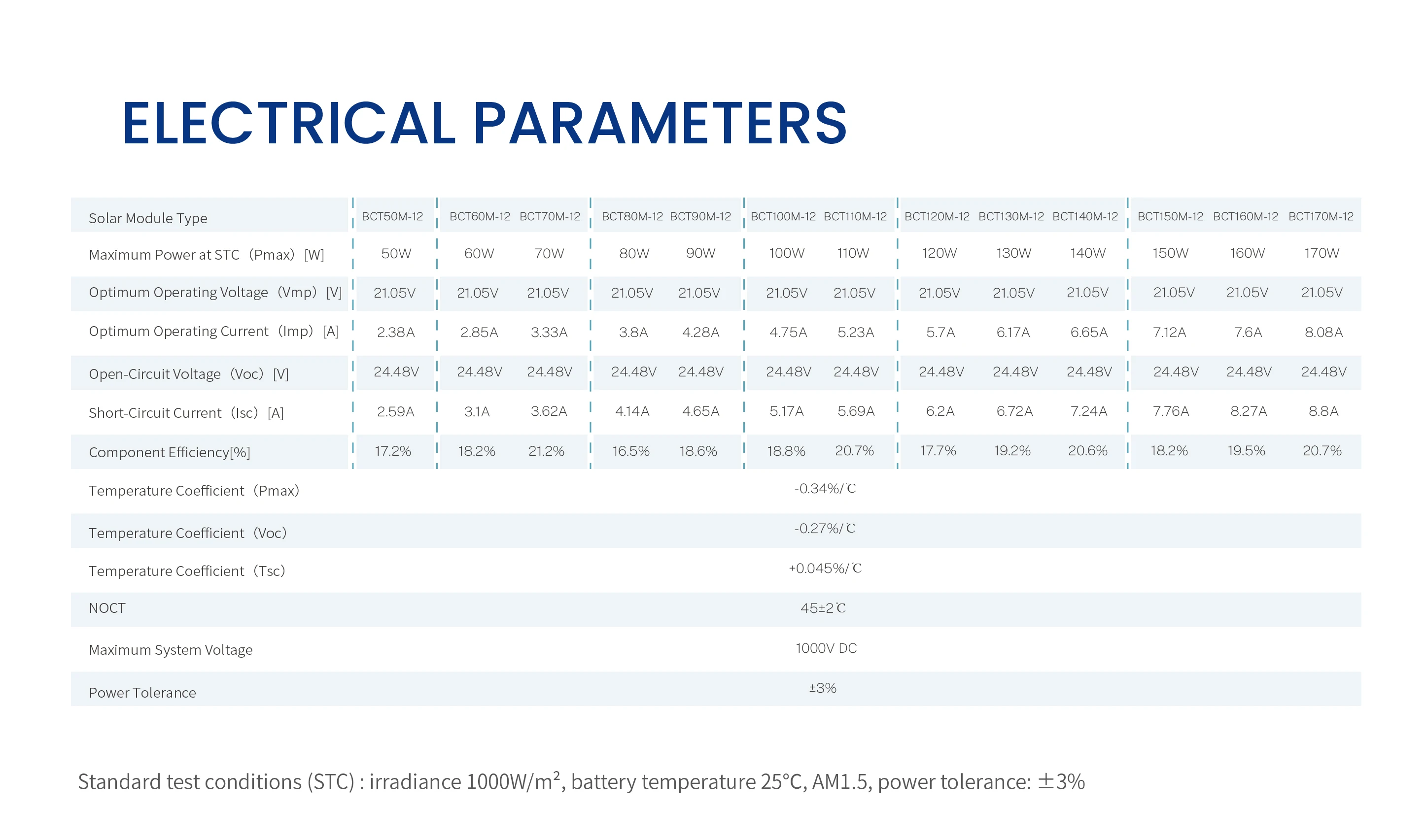 ELECTRICAL PARAMETERS

| Solar Module Type | BCT50M-12 | BCT60M-12 | BCT70M-12 | BCT80M-12 | BCT90M-12 | BCT100M-12 | BCT110M-12 | BCT120M-12 | BCT130M-12 | BCT140M-12 | BCT150M-12 | BCT160M-12 | BCT170M-12 |
|---|---|---|---|---|---|---|---|---|---|---|---|---|---|
| Maximum Power at STC（Pmax）[W] | 50W | 60W | 70W | 80W | 90W | 100W | 110W | 120W | 130W | 140W | 150W | 160W | 170W |
| Optimum Operating Voltage（Vmp）[V] | 21.05V | 21.05V | 21.05V | 21.05V | 21.05V | 21.05V | 21.05V | 21.05V | 21.05V | 21.05V | 21.05V | 21.05V | 21.05V |
| Optimum Operating Current（Imp）[A] | 2.38A | 2.85A | 3.33A | 3.8A | 4.28A | 4.75A | 5.23A | 5.7A | 6.17A | 6.65A | 7.12A | 7.6A | 8.08A |
| Open-Circuit Voltage（Voc）[V] | 24.48V | 24.48V | 24.48V | 24.48V | 24.48V | 24.48V | 24.48V | 24.48V | 24.48V | 24.48V | 24.48V | 24.48V | 24.48V |
| Short-Circuit Current（Isc）[A] | 2.59A | 3.1A | 3.62A | 4.14A | 4.65A | 5.17A | 5.69A | 6.2A | 6.72A | 7.24A | 7.76A | 8.27A | 8.8A |
| Component Efficiency[%] | 17.2% | 18.2% | 21.2% | 16.5% | 18.6% | 18.8% | 20.7% | 17.7% | 19.2% | 20.6% | 18.2% | 19.5% | 20.7% |
| Temperature Coefficient（Pmax） | -0.34%/℃ | | | | | | | | | | | | |
| Temperature Coefficient（Voc） | -0.27%/℃ | | | | | | | | | | | | |
| Temperature Coefficient（Tsc） | +0.045%/℃ | | | | | | | | | | | | |
| NOCT | 45±2℃ | | | | | | | | | | | | |
| Maximum System Voltage | 1000V DC | | | | | | | | | | | | |
| Power Tolerance | ±3% | | | | | | | | | | | | |

Standard test conditions (STC) : irradiance 1000W/m², battery temperature 25°C, AM1.5, power tolerance: ±3%